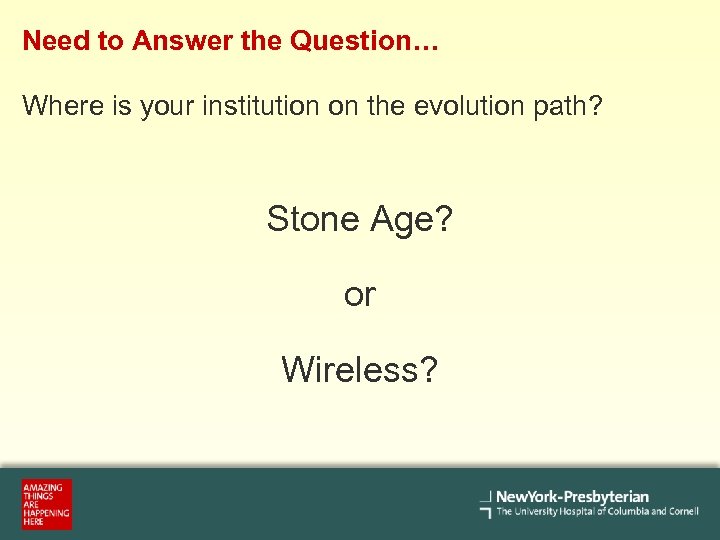 Need to Answer the Question…

Where is your institution on the evolution path?

Stone Age?

or

Wireless?

AMAZING THINGS ARE HAPPENING HERE

NewYork-Presbyterian
The University Hospital of Columbia and Cornell